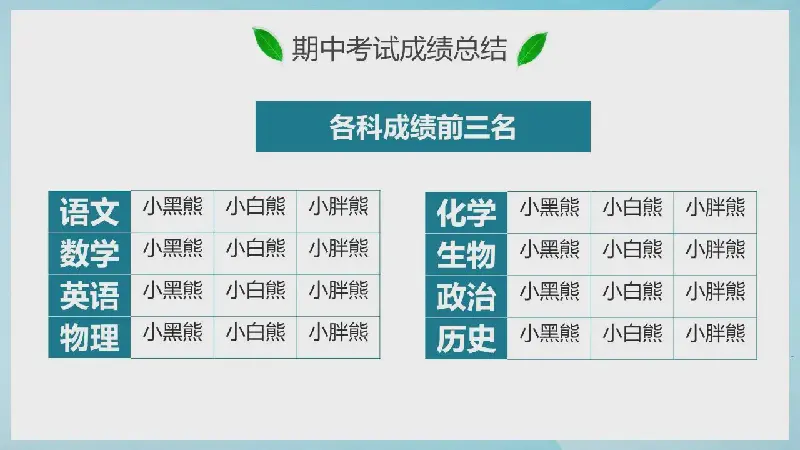 期中考试成绩总结

各科成绩前三名

| 语文 | 小黑熊 | 小白熊 | 小胖熊 |
|---|---|---|---|
| 数学 | 小黑熊 | 小白熊 | 小胖熊 |
| 英语 | 小黑熊 | 小白熊 | 小胖熊 |
| 物理 | 小黑熊 | 小白熊 | 小胖熊 |

| 化学 | 小黑熊 | 小白熊 | 小胖熊 |
|---|---|---|---|
| 生物 | 小黑熊 | 小白熊 | 小胖熊 |
| 政治 | 小黑熊 | 小白熊 | 小胖熊 |
| 历史 | 小黑熊 | 小白熊 | 小胖熊 |